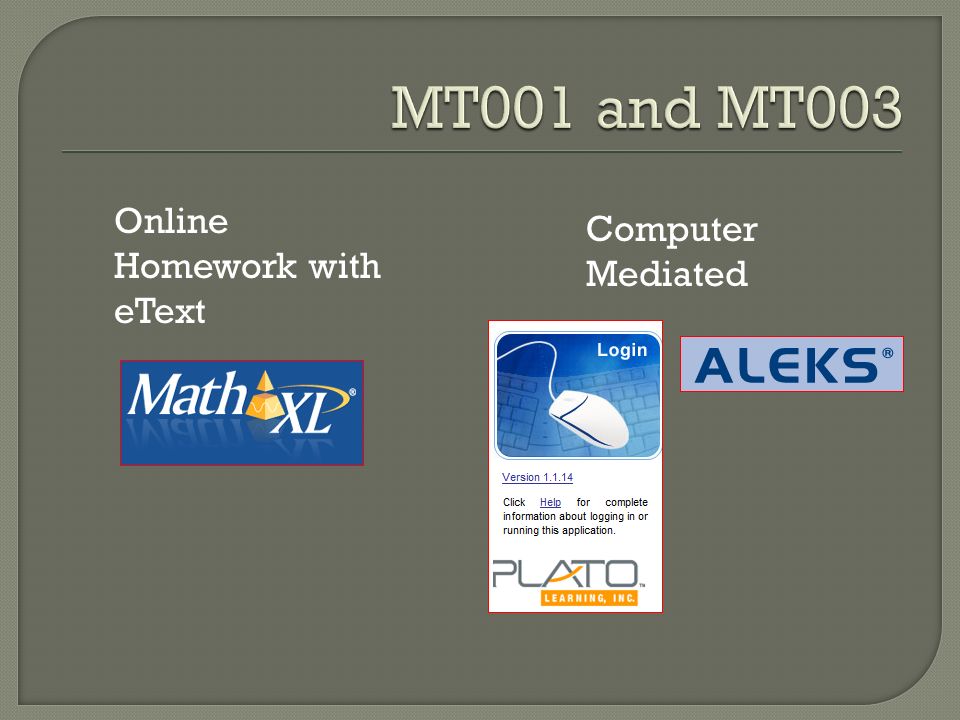 MT001 and MT003

Online Homework with eText

MathXL®

Computer Mediated

Login

Version 1.1.14

Click Help for complete information about logging in or running this application.

PLATO™ LEARNING, INC.

ALEKS®